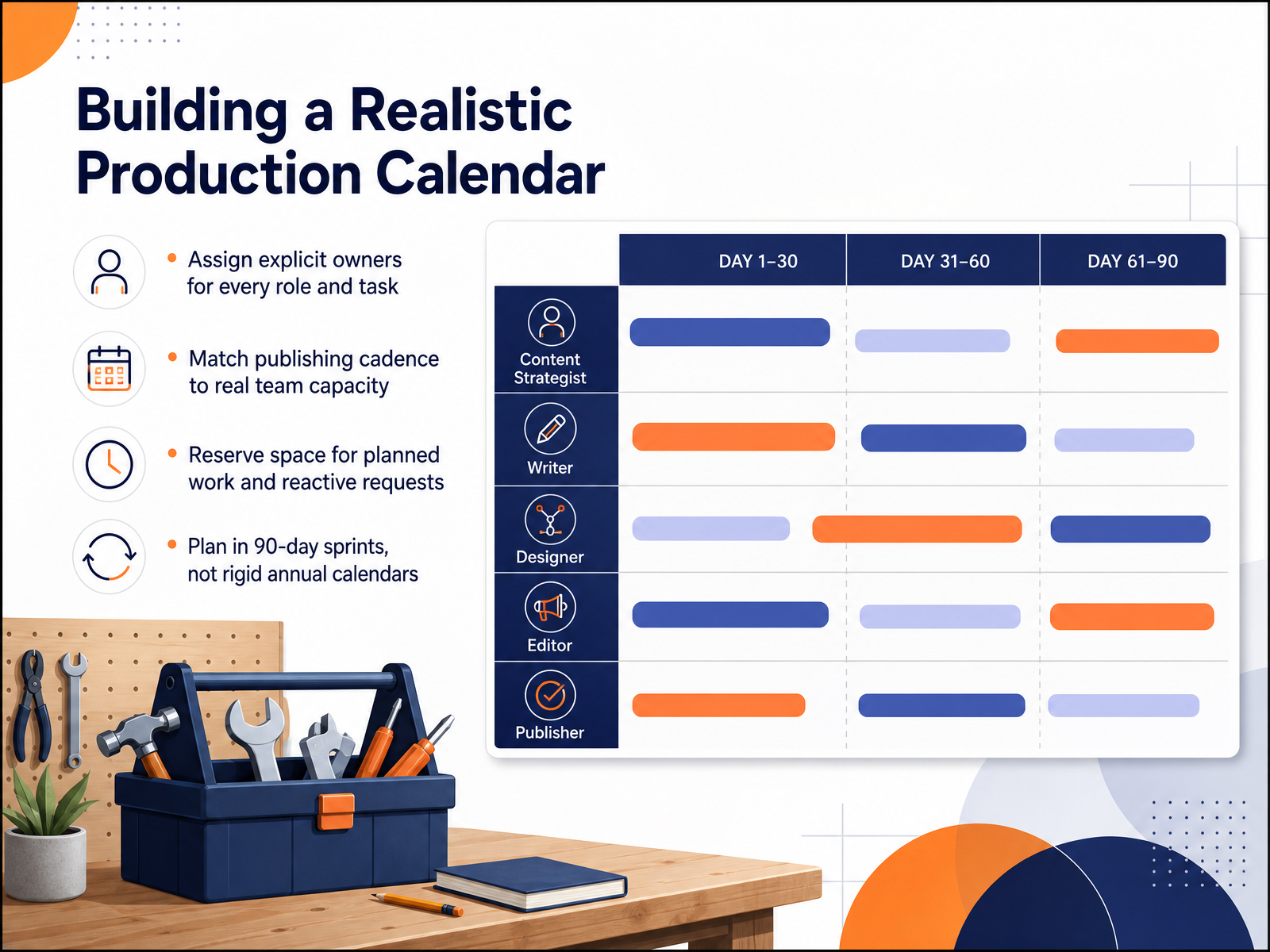 Building a Realistic Production Calendar

• Assign explicit owners for every role and task

• Match publishing cadence to real team capacity

• Reserve space for planned work and reactive requests

• Plan in 90-day sprints, not rigid annual calendars

| | DAY 1–30 | DAY 31–60 | DAY 61–90 |
|---|---|---|---|
| Content Strategist | | | |
| Writer | | | |
| Designer | | | |
| Editor | | | |
| Publisher | | | |